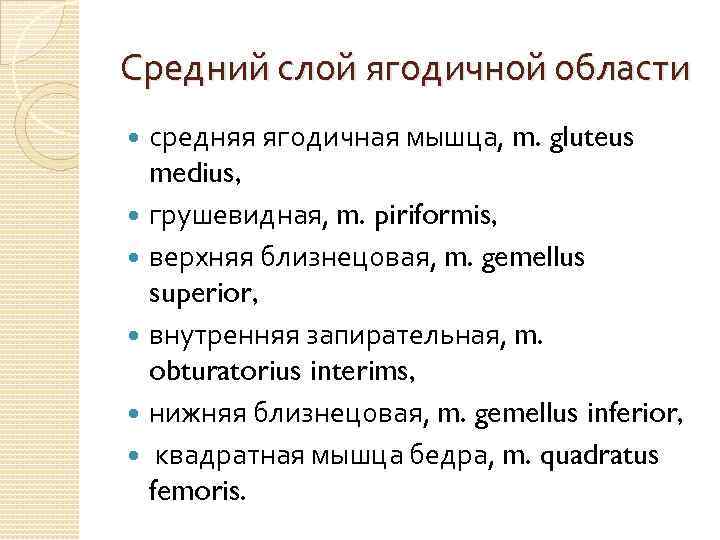 Средний слой ягодичной области

- средняя ягодичная мышца, m. gluteus medius,
- грушевидная, m. piriformis,
- верхняя близнецовая, m. gemellus superior,
- внутренняя запирательная, m. obturatorius interims,
- нижняя близнецовая, m. gemellus inferior,
- квадратная мышца бедра, m. quadratus femoris.